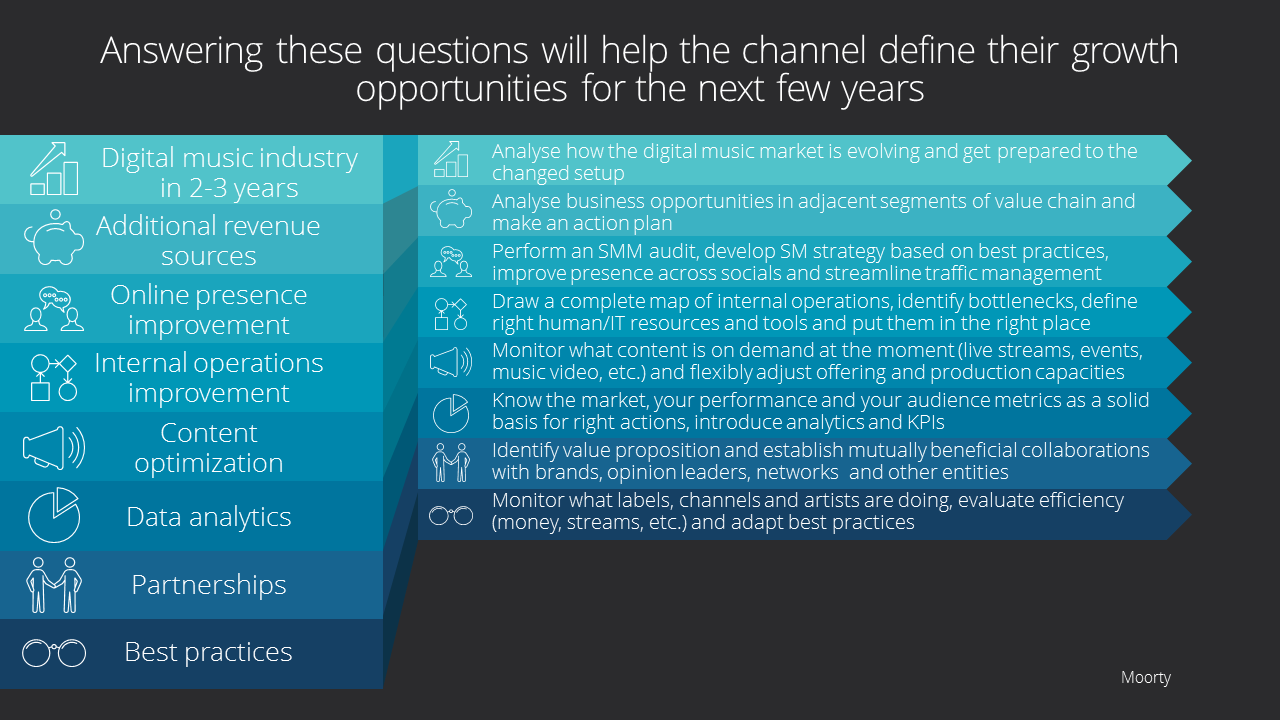 Answering these questions will help the channel define their growth opportunities for the next few years

Digital music industry in 2-3 years

Additional revenue sources

Online presence improvement

Internal operations improvement

Content optimization

Data analytics

Partnerships

Best practices

Analyse how the digital music market is evolving and get prepared to the changed setup

Analyse business opportunities in adjacent segments of value chain and make an action plan

Perform an SMM audit, develop SM strategy based on best practices, improve presence across socials and streamline traffic management

Draw a complete map of internal operations, identify bottlenecks, define right human/IT resources and tools and put them in the right place

Monitor what content is on demand at the moment (live streams, events, music video, etc.) and flexibly adjust offering and production capacities

Know the market, your performance and your audience metrics as a solid basis for right actions, introduce analytics and KPIs

Identify value proposition and establish mutually beneficial collaborations with brands, opinion leaders, networks and other entities

Monitor what labels, channels and artists are doing, evaluate efficiency (money, streams, etc.) and adapt best practices

Moorty